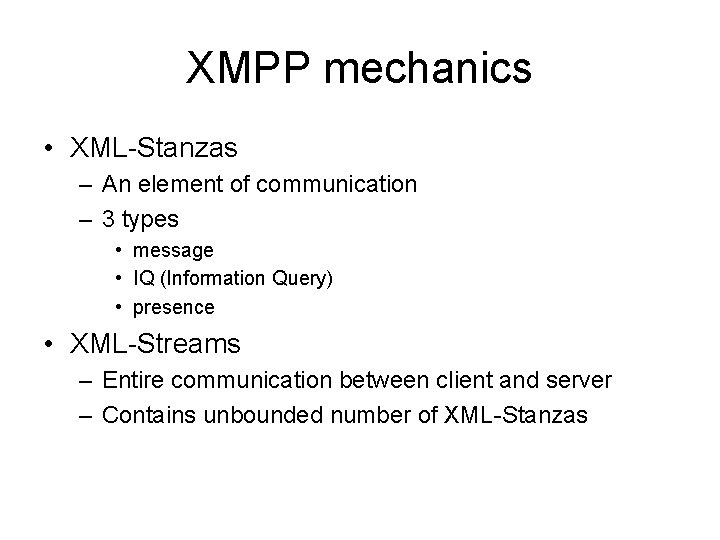 XMPP mechanics

• XML-Stanzas
– An element of communication
– 3 types
• message
• IQ (Information Query)
• presence

• XML-Streams
– Entire communication between client and server
– Contains unbounded number of XML-Stanzas